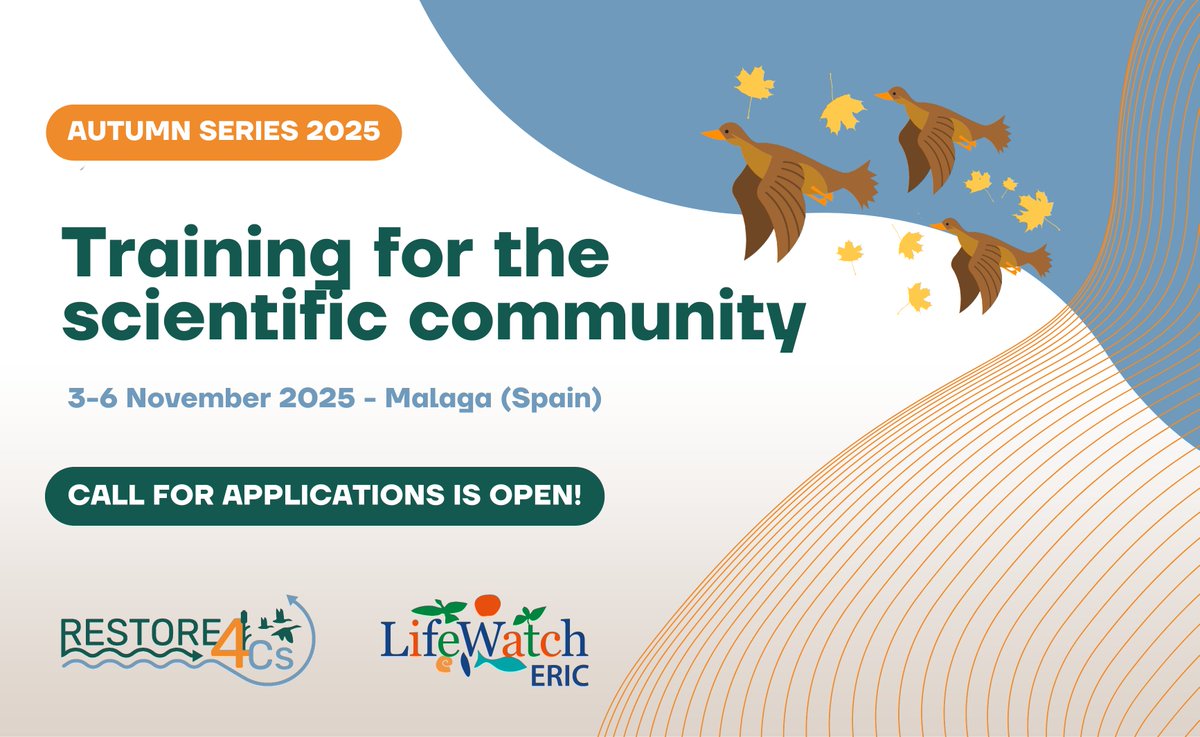 AUTUMN SERIES 2025

Training for the scientific community

3-6 November 2025 - Malaga (Spain)

CALL FOR APPLICATIONS IS OPEN!

RESTORE4Cs

LifeWatch ERIC